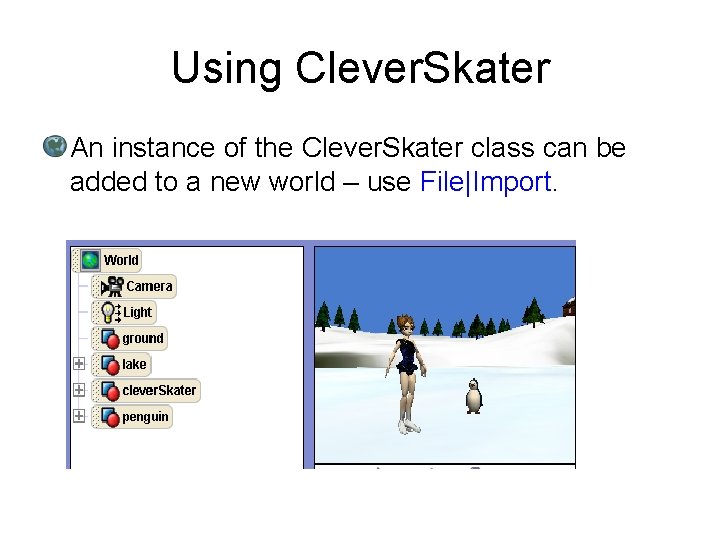 Using CleverSkater

An instance of the CleverSkater class can be added to a new world – use File|Import.

World
Camera
Light
ground
lake
cleverSkater
penguin